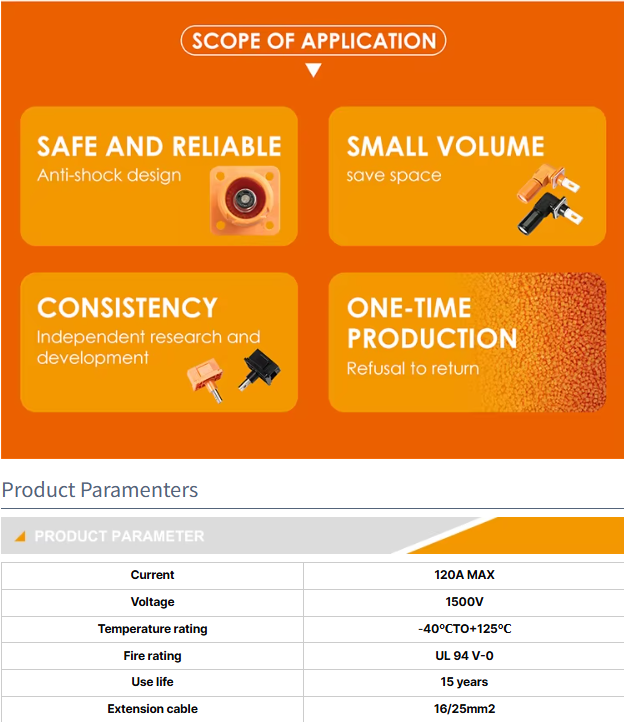 SCOPE OF APPLICATION

SAFE AND RELIABLE
Anti-shock design

SMALL VOLUME
save space

CONSISTENCY
Independent research and development

ONE-TIME PRODUCTION
Refusal to return

Product Paramenters

PRODUCT PARAMETER

| Current | 120A MAX |
|---|---|
| Voltage | 1500V |
| Temperature rating | -40ºCTO+125ºC |
| Fire rating | UL 94 V-0 |
| Use life | 15 years |
| Extension cable | 16/25mm2 |